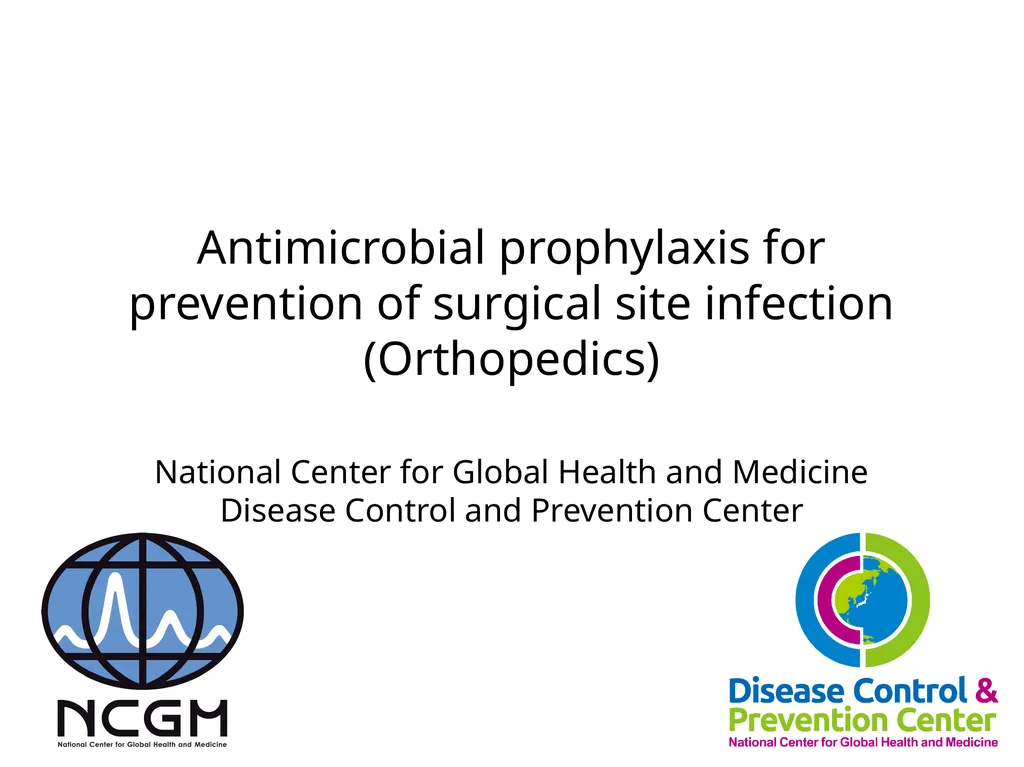 Antimicrobial prophylaxis for prevention of surgical site infection (Orthopedics)

National Center for Global Health and Medicine
Disease Control and Prevention Center

NCGM
National Center for Global Health and Medicine

Disease Control &
Prevention Center
National Center for Global Health and Medicine